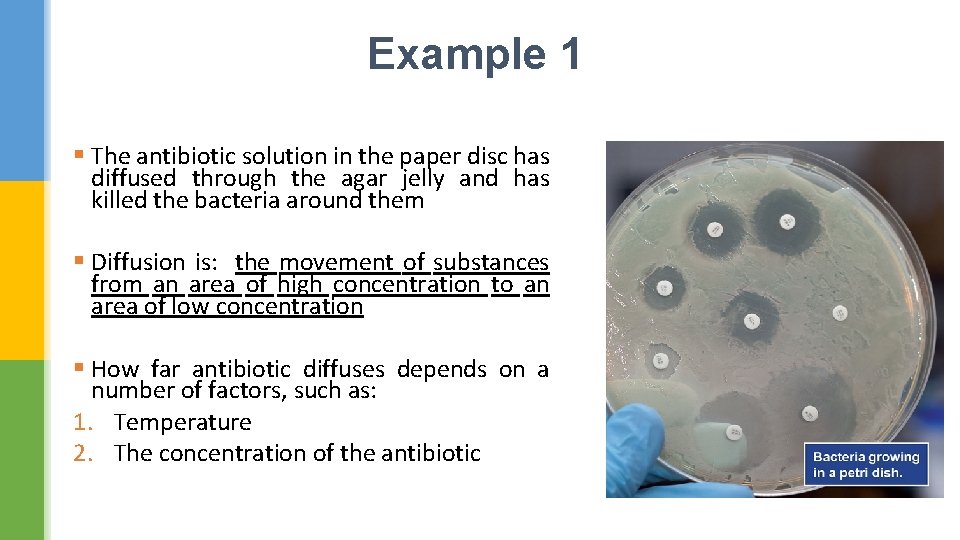 Example 1

▪ The antibiotic solution in the paper disc has diffused through the agar jelly and has killed the bacteria around them

▪ Diffusion is: the movement of substances from an area of high concentration to an area of low concentration

▪ How far antibiotic diffuses depends on a number of factors, such as:
1. Temperature
2. The concentration of the antibiotic

Bacteria growing in a petri dish.